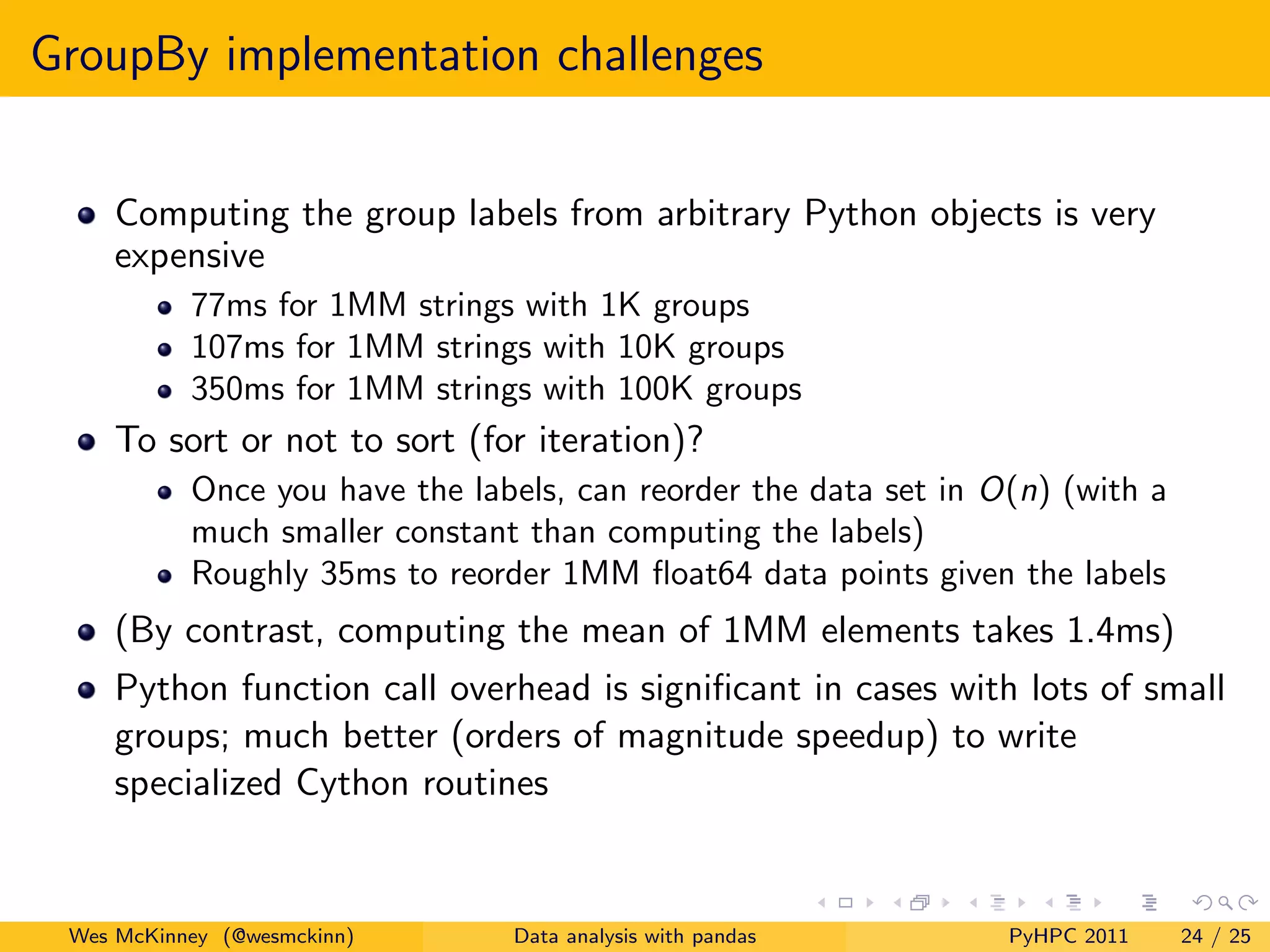 GroupBy implementation challenges

- Computing the group labels from arbitrary Python objects is very expensive
  - 77ms for 1MM strings with 1K groups
  - 107ms for 1MM strings with 10K groups
  - 350ms for 1MM strings with 100K groups
- To sort or not to sort (for iteration)?
  - Once you have the labels, can reorder the data set in $O(n)$ (with a much smaller constant than computing the labels)
  - Roughly 35ms to reorder 1MM float64 data points given the labels
- (By contrast, computing the mean of 1MM elements takes 1.4ms)
- Python function call overhead is significant in cases with lots of small groups; much better (orders of magnitude speedup) to write specialized Cython routines

Wes McKinney (@wesmckinn) Data analysis with pandas PyHPC 2011 24 / 25